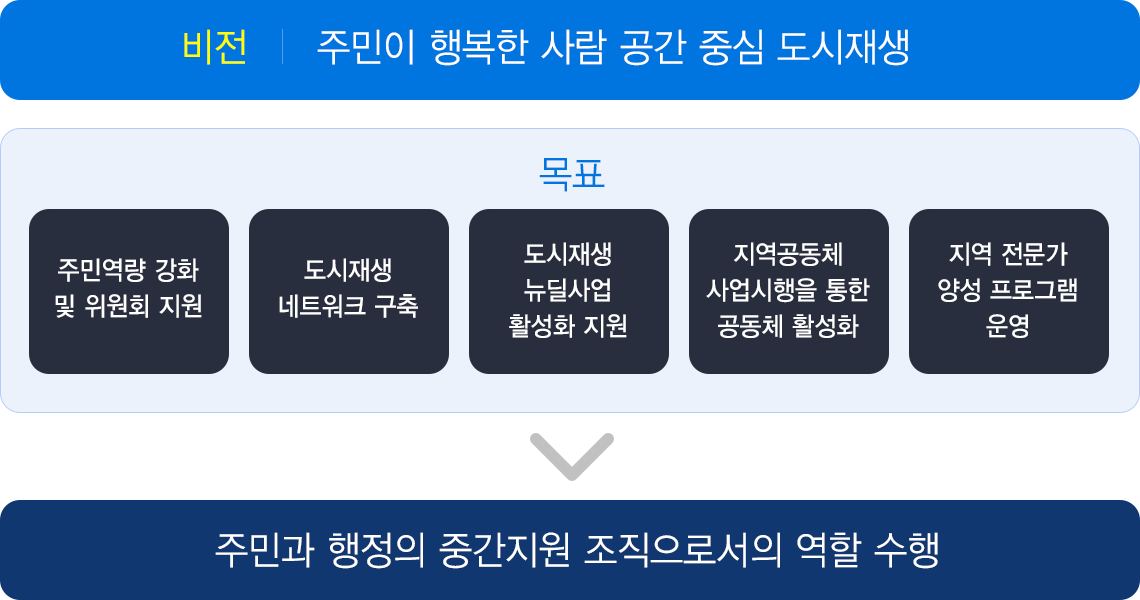 비전 | 주민이 행복한 사람 공간 중심 도시재생

목표

주민역량 강화 및 위원회 지원

도시재생 네트워크 구축

도시재생 뉴딜사업 활성화 지원

지역공동체 사업시행을 통한 공동체 활성화

지역 전문가 양성 프로그램 운영

주민과 행정의 중간지원 조직으로서의 역할 수행